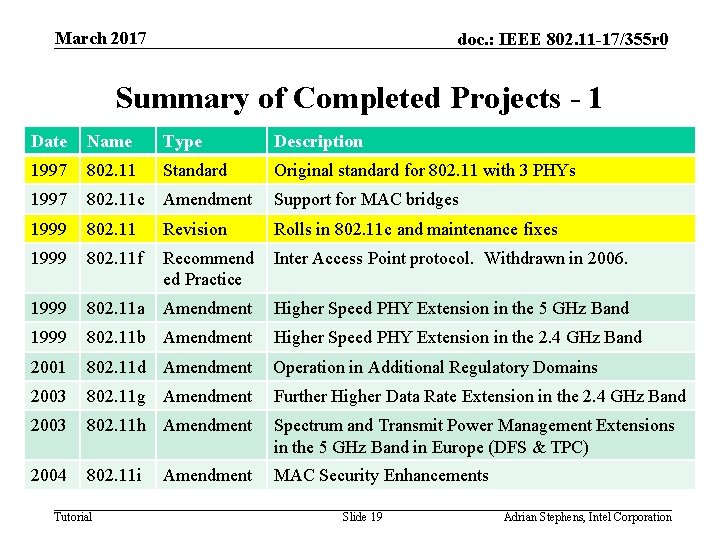 March 2017

doc.: IEEE 802.11-17/355r0

Summary of Completed Projects - 1

| Date | Name | Type | Description |
|---|---|---|---|
| 1997 | 802.11 | Standard | Original standard for 802.11 with 3 PHYs |
| 1997 | 802.11c | Amendment | Support for MAC bridges |
| 1999 | 802.11 | Revision | Rolls in 802.11c and maintenance fixes |
| 1999 | 802.11f | Recommended Practice | Inter Access Point protocol. Withdrawn in 2006. |
| 1999 | 802.11a | Amendment | Higher Speed PHY Extension in the 5 GHz Band |
| 1999 | 802.11b | Amendment | Higher Speed PHY Extension in the 2.4 GHz Band |
| 2001 | 802.11d | Amendment | Operation in Additional Regulatory Domains |
| 2003 | 802.11g | Amendment | Further Higher Data Rate Extension in the 2.4 GHz Band |
| 2003 | 802.11h | Amendment | Spectrum and Transmit Power Management Extensions in the 5 GHz Band in Europe (DFS & TPC) |
| 2004 | 802.11i | Amendment | MAC Security Enhancements |

Tutorial

Slide 19

Adrian Stephens, Intel Corporation